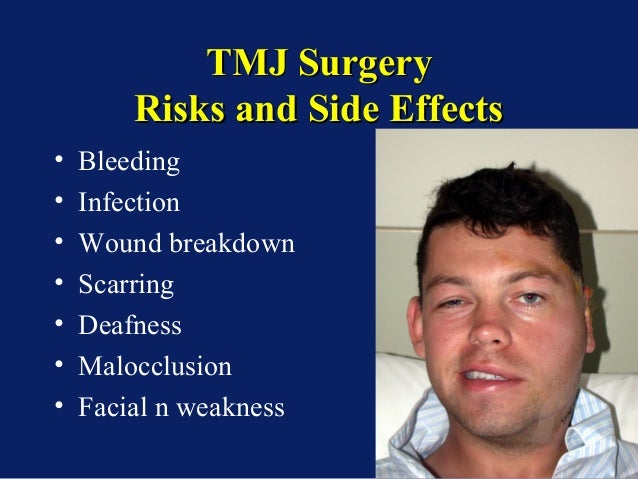 TMJ Surgery
Risks and Side Effects

• Bleeding
• Infection
• Wound breakdown
• Scarring
• Deafness
• Malocclusion
• Facial n weakness